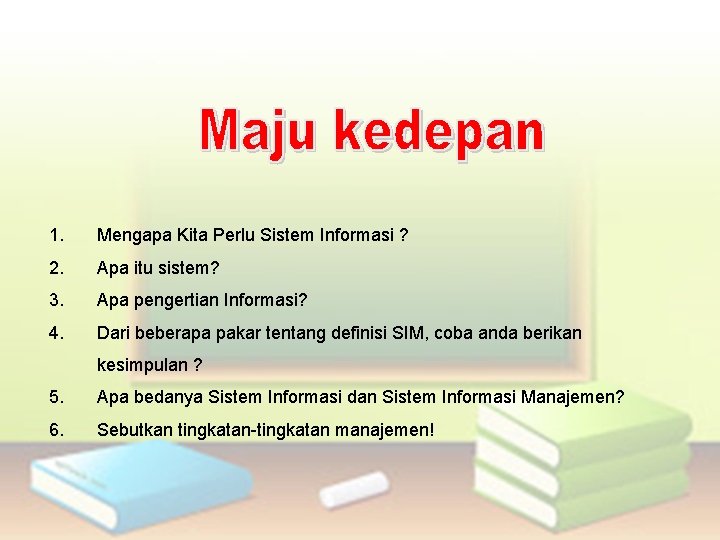 Maju kedepan

1. Mengapa Kita Perlu Sistem Informasi ?
2. Apa itu sistem?
3. Apa pengertian Informasi?
4. Dari beberapa pakar tentang definisi SIM, coba anda berikan kesimpulan ?
5. Apa bedanya Sistem Informasi dan Sistem Informasi Manajemen?
6. Sebutkan tingkatan-tingkatan manajemen!